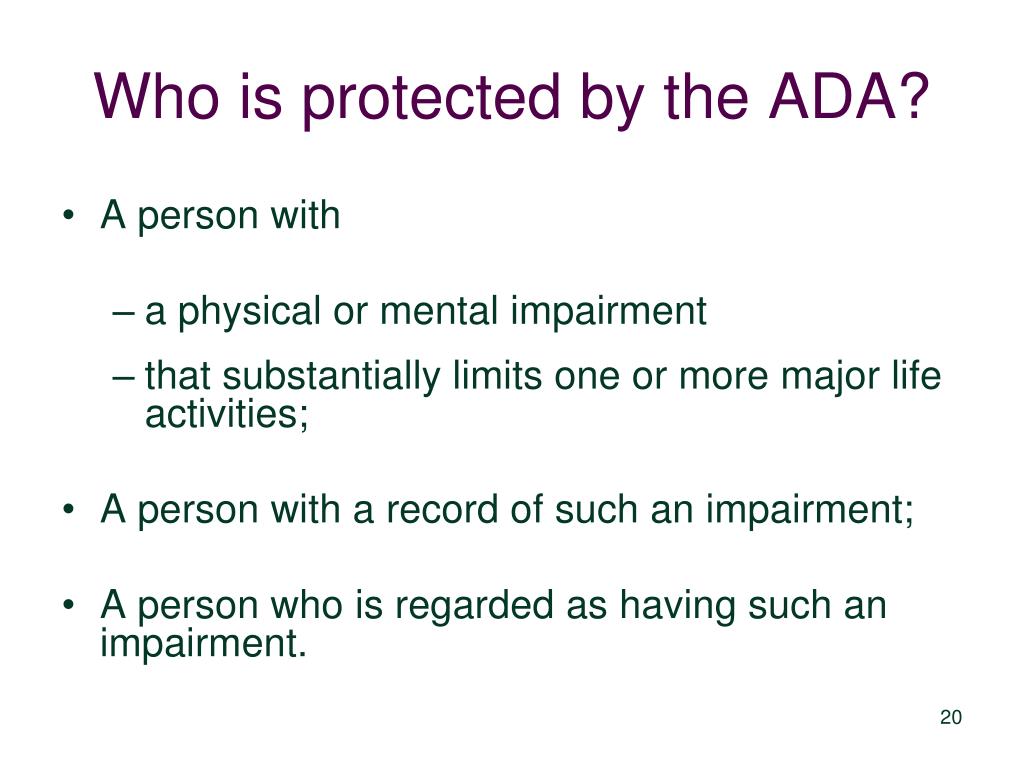 Who is protected by the ADA?

• A person with

– a physical or mental impairment

– that substantially limits one or more major life activities;

• A person with a record of such an impairment;

• A person who is regarded as having such an impairment.

20